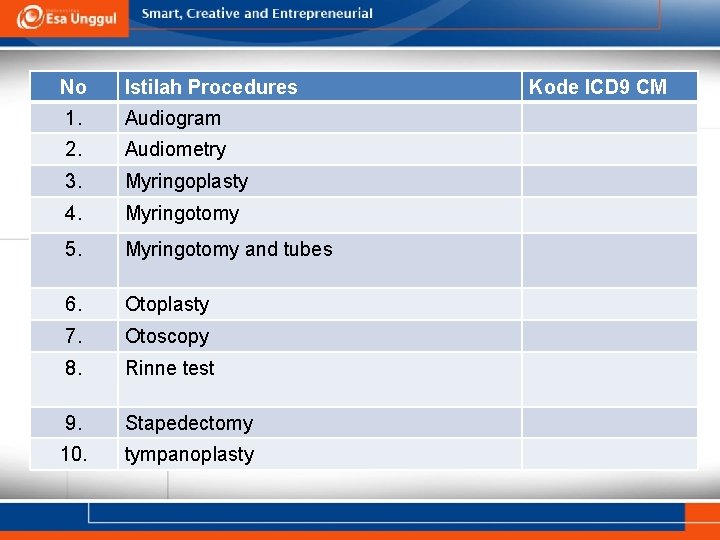 Esa Unggul Smart, Creative and Entrepreneurial

| No | Istilah Procedures | Kode ICD9 CM |
|---|---|---|
| 1. | Audiogram | |
| 2. | Audiometry | |
| 3. | Myringoplasty | |
| 4. | Myringotomy | |
| 5. | Myringotomy and tubes | |
| 6. | Otoplasty | |
| 7. | Otoscopy | |
| 8. | Rinne test | |
| 9. | Stapedectomy | |
| 10. | tympanoplasty | |